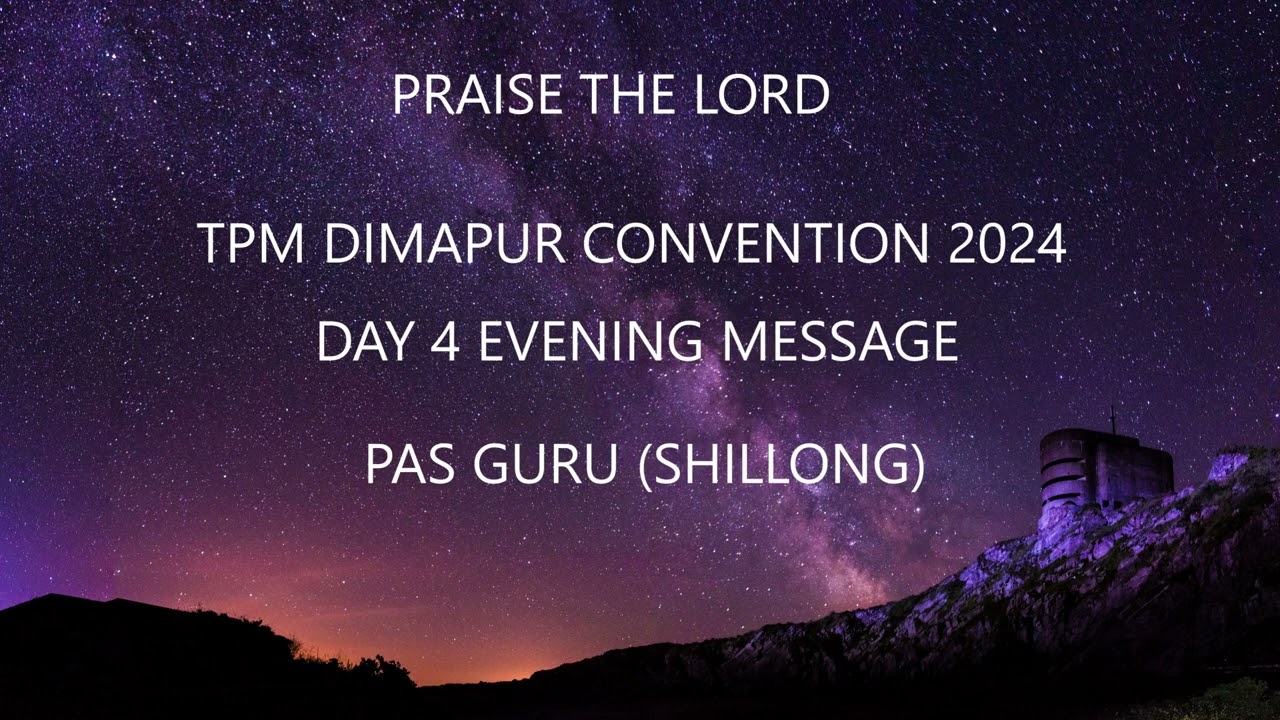 PRAISE THE LORD

TPM DIMAPUR CONVENTION 2024

DAY 4 EVENING MESSAGE

PAS GURU (SHILLONG)